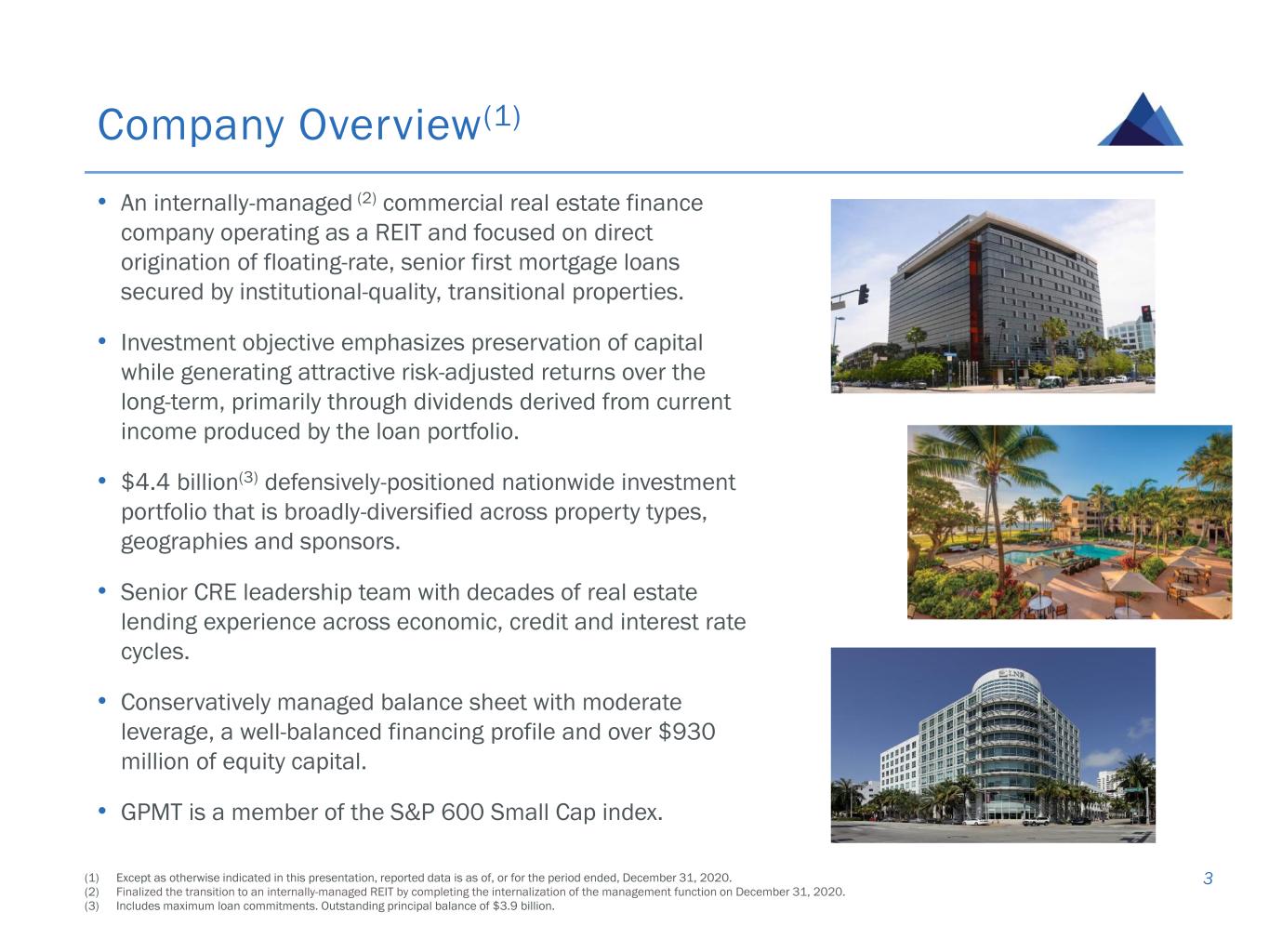 Company Overview$^{(1)}$

• An internally-managed $^{(2)}$ commercial real estate finance company operating as a REIT and focused on direct origination of floating-rate, senior first mortgage loans secured by institutional-quality, transitional properties.

• Investment objective emphasizes preservation of capital while generating attractive risk-adjusted returns over the long-term, primarily through dividends derived from current income produced by the loan portfolio.

• \$4.4 billion$^{(3)}$ defensively-positioned nationwide investment portfolio that is broadly-diversified across property types, geographies and sponsors.

• Senior CRE leadership team with decades of real estate lending experience across economic, credit and interest rate cycles.

• Conservatively managed balance sheet with moderate leverage, a well-balanced financing profile and over \$930 million of equity capital.

• GPMT is a member of the S&P 600 Small Cap index.

LNR

(1) Except as otherwise indicated in this presentation, reported data is as of, or for the period ended, December 31, 2020.
(2) Finalized the transition to an internally-managed REIT by completing the internalization of the management function on December 31, 2020.
(3) Includes maximum loan commitments. Outstanding principal balance of \$3.9 billion.

3